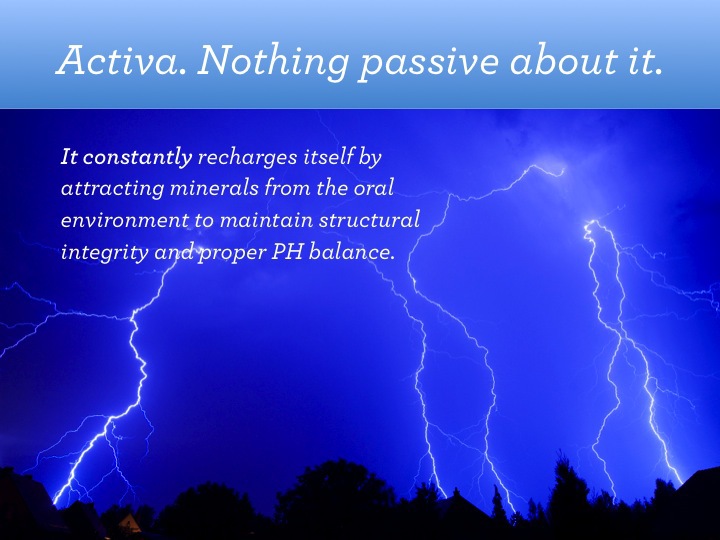 Activa. Nothing passive about it.

It constantly recharges itself by attracting minerals from the oral environment to maintain structural integrity and proper PH balance.